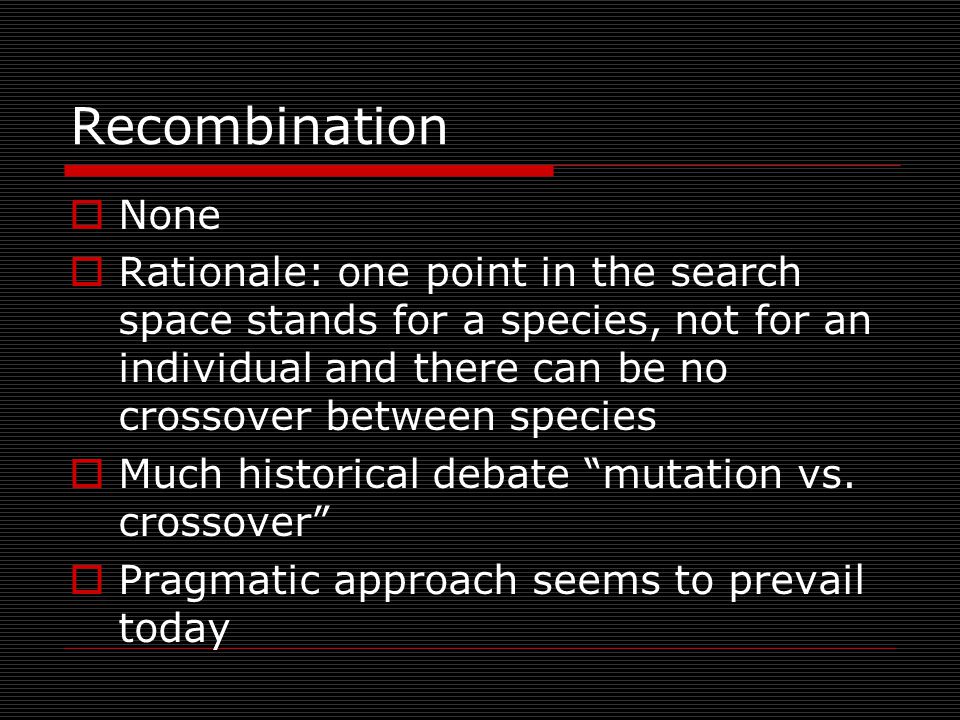 Recombination

None

Rationale: one point in the search space stands for a species, not for an individual and there can be no crossover between species

Much historical debate “mutation vs. crossover”

Pragmatic approach seems to prevail today